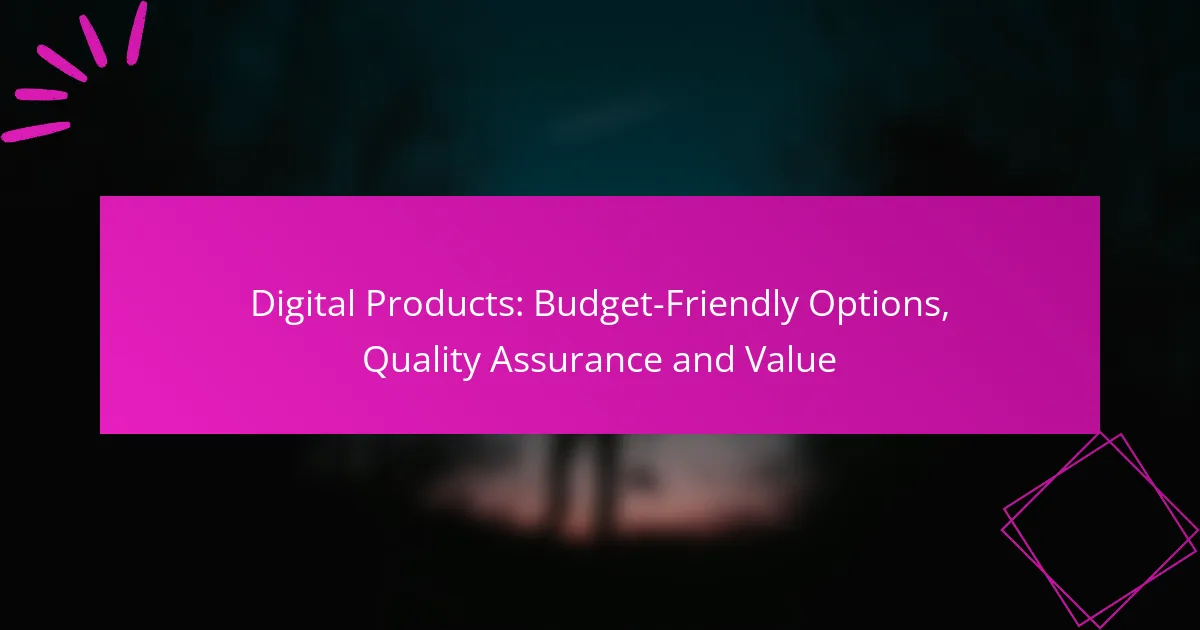 Digital Products: Budget-Friendly Options, Quality Assurance and Value